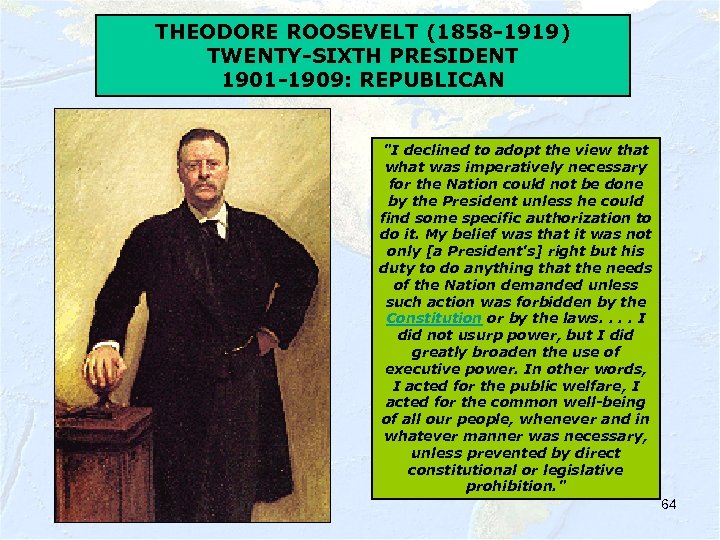 THEODORE ROOSEVELT (1858-1919)
TWENTY-SIXTH PRESIDENT
1901-1909: REPUBLICAN

"I declined to adopt the view that what was imperatively necessary for the Nation could not be done by the President unless he could find some specific authorization to do it. My belief was that it was not only [a President's] right but his duty to do anything that the needs of the Nation demanded unless such action was forbidden by the Constitution or by the laws. . . . I did not usurp power, but I did greatly broaden the use of executive power. In other words, I acted for the public welfare, I acted for the common well-being of all our people, whenever and in whatever manner was necessary, unless prevented by direct constitutional or legislative prohibition."

64